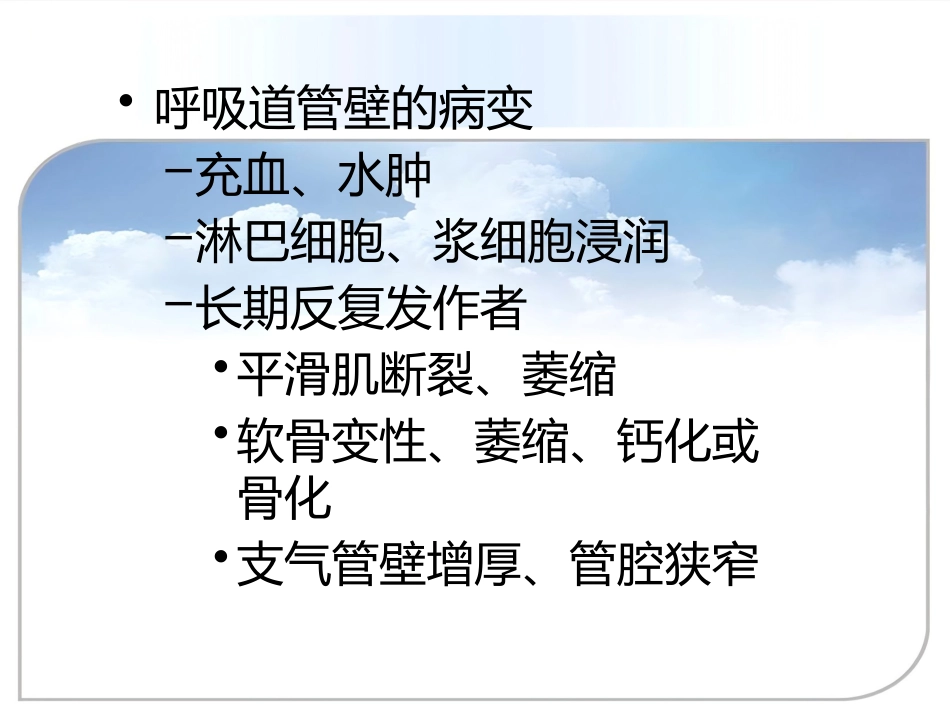 • 呼吸道管壁的病变

–充血、水肿

–淋巴细胞、浆细胞浸润

–长期反复发作者

• 平滑肌断裂、萎缩

• 软骨变性、萎缩、钙化或骨化

• 支气管壁增厚、管腔狭窄